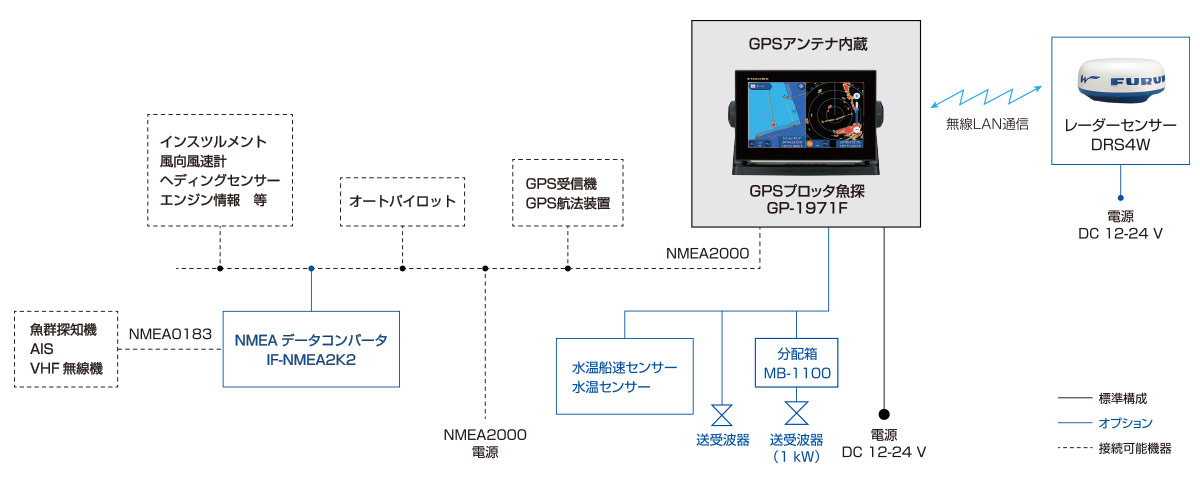 GPSアンテナ内蔵

GPSプロッタ魚探
GP-1971F

無線LAN通信

FURUNO

レーダーセンサー
DRS4W

電源
DC 12-24 V

インスツルメント
風向風速計
ヘディングセンサー
エンジン情報　等

オートパイロット

GPS受信機
GPS航法装置

NMEA2000

魚群探知機
AIS
VHF 無線機

NMEA0183

NMEA データコンバータ
IF-NMEA2K2

NMEA2000
電源

水温船速センサー
水温センサー

送受波器

分配箱
MB-1100

送受波器
（1 kW）

電源
DC 12-24 V

標準構成
オプション
接続可能機器